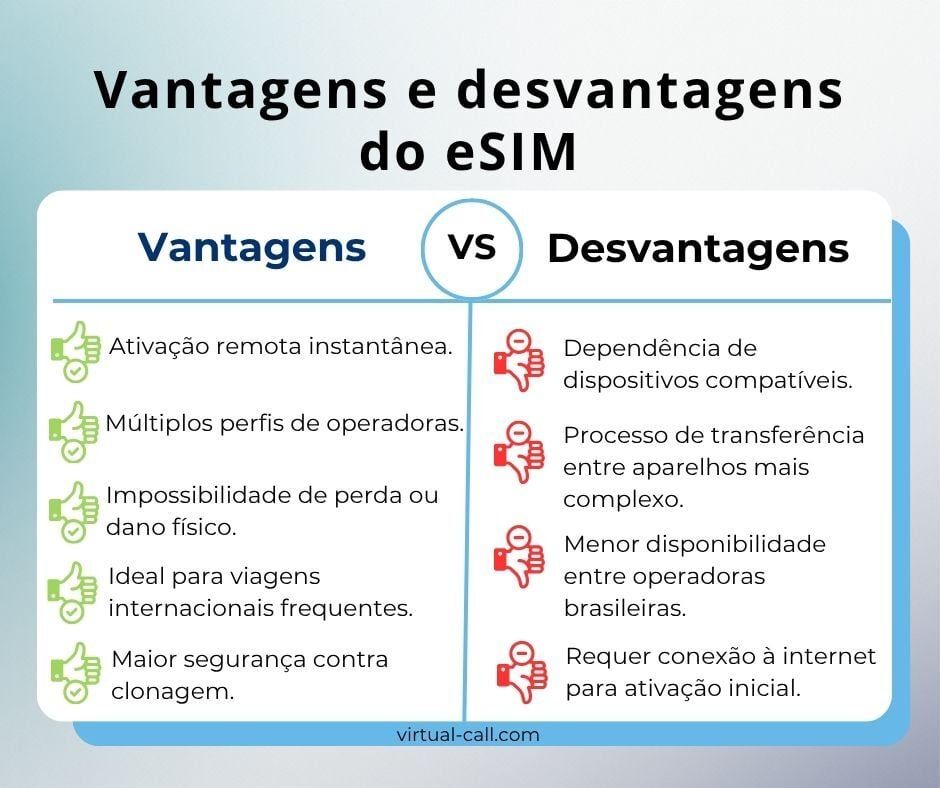 Vantagens e desvantagens do eSIM

Vantagens VS Desvantagens

Ativação remota instantânea.

Múltiplos perfis de operadoras.

Impossibilidade de perda ou dano físico.

Ideal para viagens internacionais frequentes.

Maior segurança contra clonagem.

Dependência de dispositivos compatíveis.

Processo de transferência entre aparelhos mais complexo.

Menor disponibilidade entre operadoras brasileiras.

Requer conexão à internet para ativação inicial.

virtual-call.com